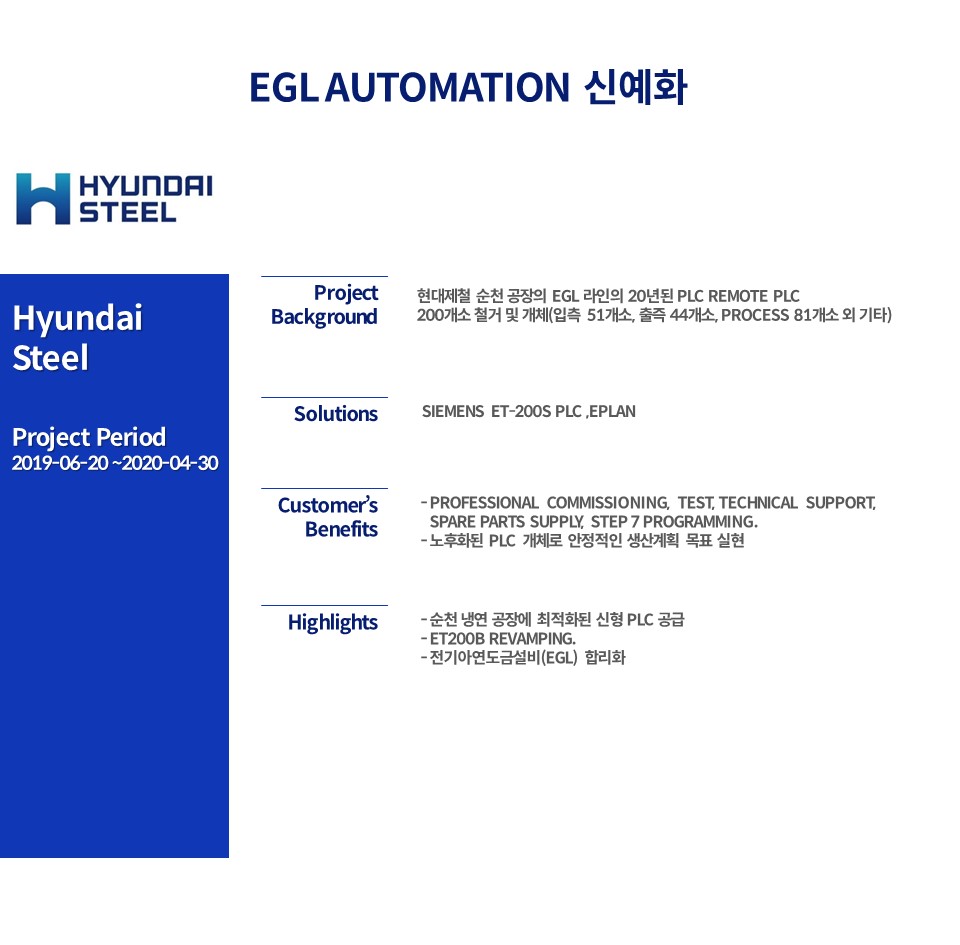 EGL AUTOMATION 신예화

HYUNDAI STEEL

Hyundai Steel

Project Period
2019-06-20 ~2020-04-30

Project Background

현대제철 순천 공장의 EGL 라인의 20년된 PLC REMOTE PLC 200개소 철거 및 개체(입측 51개소, 출측 44개소, PROCESS 81개소 외 기타)

Solutions

SIEMENS ET-200S PLC ,EPLAN

Customer's Benefits

- PROFESSIONAL COMMISSIONING, TEST, TECHNICAL SUPPORT, SPARE PARTS SUPPLY, STEP 7 PROGRAMMING.
- 노후화된 PLC 개체로 안정적인 생산계획 목표 실현

Highlights

- 순천 냉연 공장에 최적화된 신형 PLC 공급
- ET200B REVAMPING.
- 전기아연도금설비(EGL) 합리화